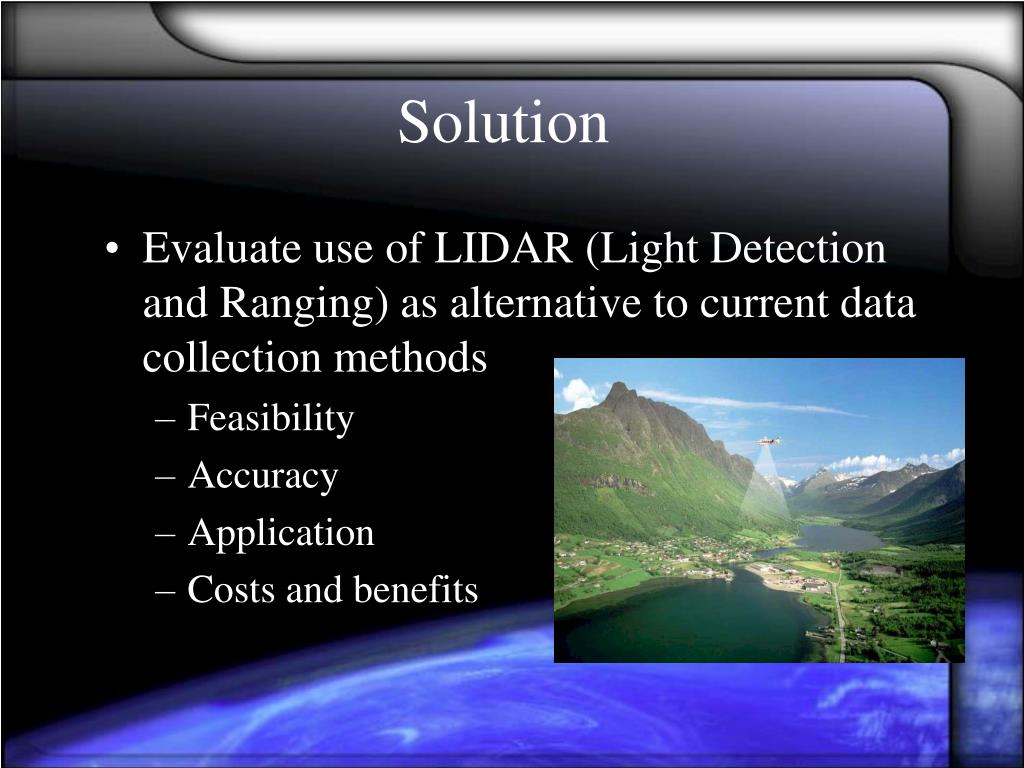 Solution

• Evaluate use of LIDAR (Light Detection and Ranging) as alternative to current data collection methods
– Feasibility
– Accuracy
– Application
– Costs and benefits